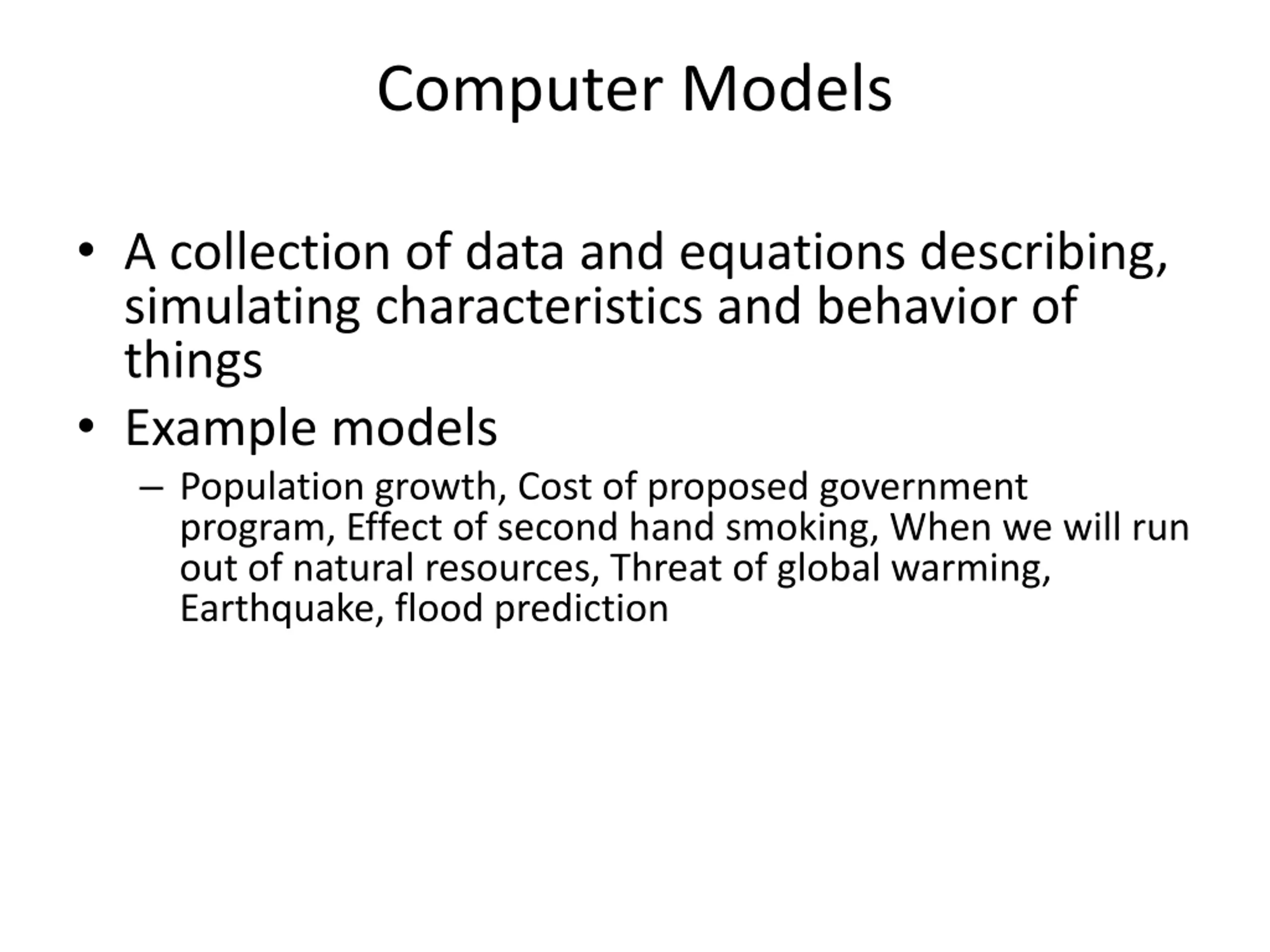 Computer Models

• A collection of data and equations describing, simulating characteristics and behavior of things

• Example models

– Population growth, Cost of proposed government program, Effect of second hand smoking, When we will run out of natural resources, Threat of global warming, Earthquake, flood prediction